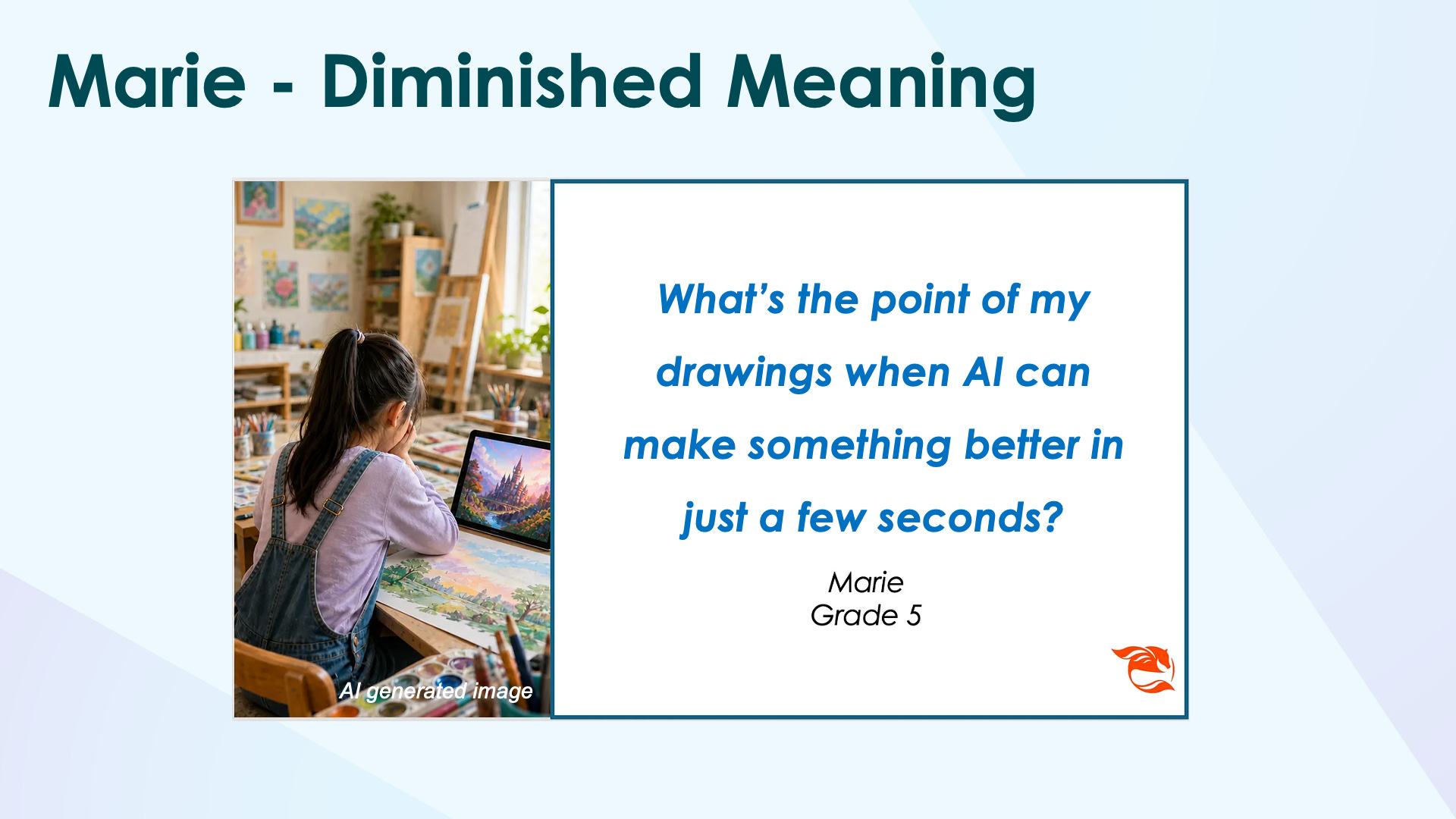 Marie - Diminished Meaning

AI generated image

What's the point of my drawings when AI can make something better in just a few seconds?

Marie
Grade 5